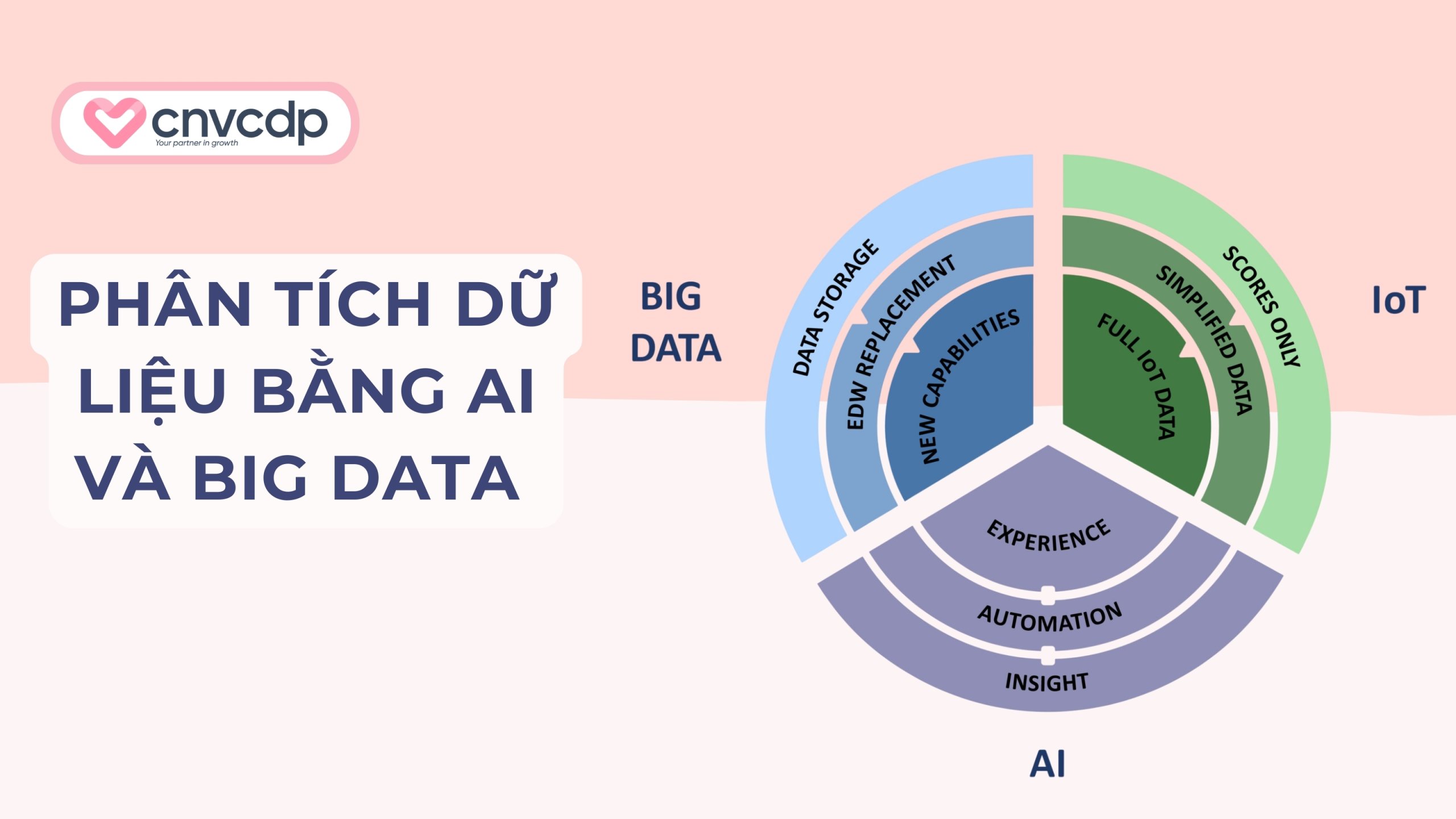 cnvcdp
Your partner in growth

PHÂN TÍCH DỮ LIỆU BẰNG AI VÀ BIG DATA

BIG DATA

DATA STORAGE
EDW REPLACEMENT
NEW CAPABILITIES

IoT

SCORES ONLY
SIMPLIFIED DATA
FULL IoT DATA

EXPERIENCE
AUTOMATION
INSIGHT

AI